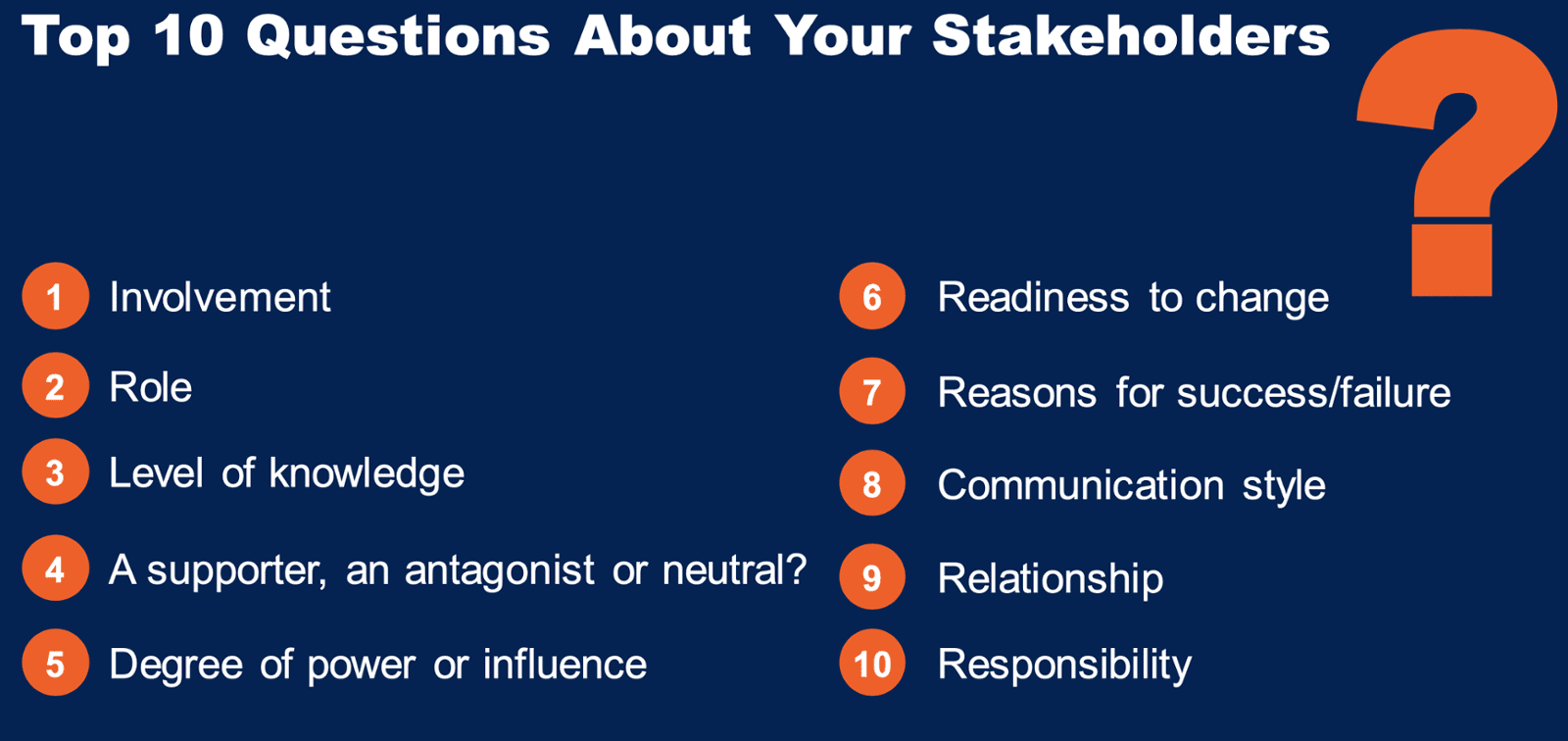 Top 10 Questions About Your Stakeholders

?

1 Involvement

2 Role

3 Level of knowledge

4 A supporter, an antagonist or neutral?

5 Degree of power or influence

6 Readiness to change

7 Reasons for success/failure

8 Communication style

9 Relationship

10 Responsibility